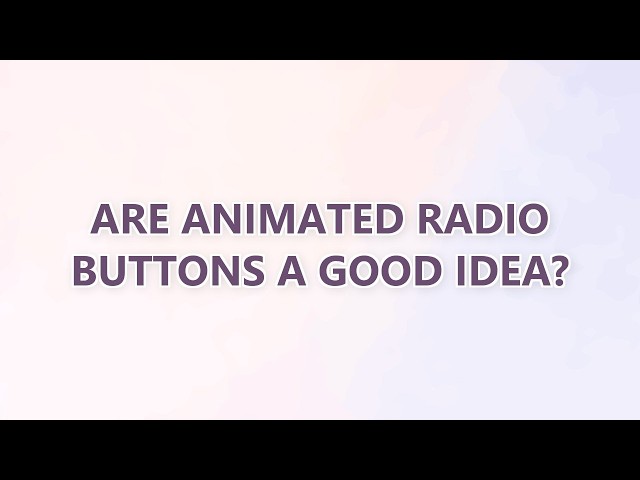 ARE ANIMATED RADIO BUTTONS A GOOD IDEA?